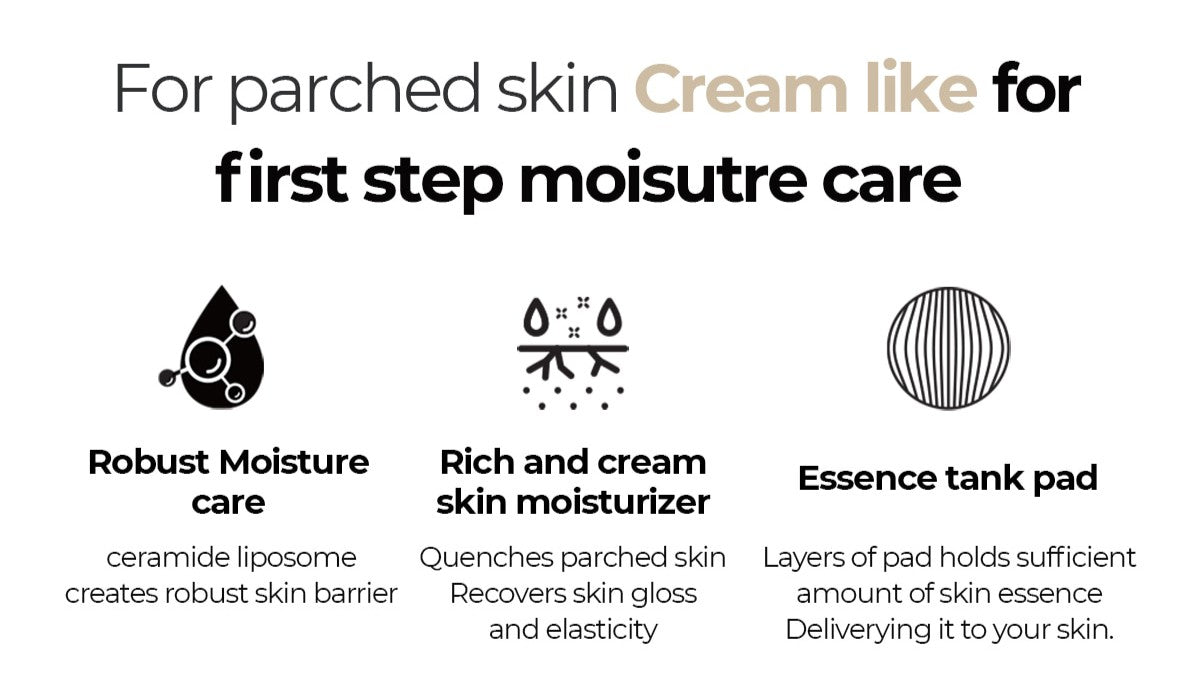 For parched skin Cream like for first step moisutre care

Robust Moisture care

ceramide liposome creates robust skin barrier

Rich and cream skin moisturizer

Quenches parched skin Recovers skin gloss and elasticity

Essence tank pad

Layers of pad holds sufficient amount of skin essence Deliverying it to your skin.